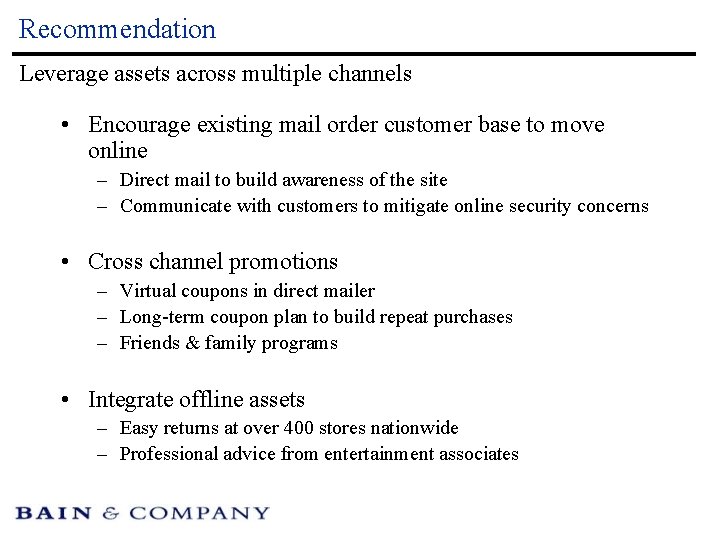 Recommendation

Leverage assets across multiple channels

• Encourage existing mail order customer base to move online
– Direct mail to build awareness of the site
– Communicate with customers to mitigate online security concerns

• Cross channel promotions
– Virtual coupons in direct mailer
– Long-term coupon plan to build repeat purchases
– Friends & family programs

• Integrate offline assets
– Easy returns at over 400 stores nationwide
– Professional advice from entertainment associates

BAIN & COMPANY